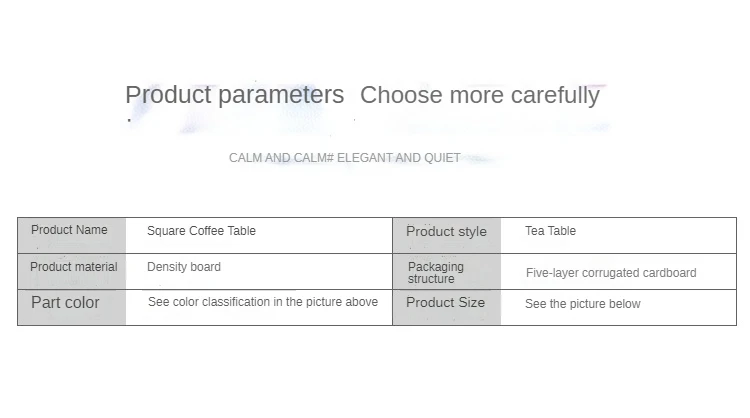 Product parameters Choose more carefully

CALM AND CALM# ELEGANT AND QUIET

| Product Name | Square Coffee Table | Product style | Tea Table |
|---|---|---|---|
| Product material | Density board | Packaging structure | Five-layer corrugated cardboard |
| Part color | See color classification in the picture above | Product Size | See the picture below |